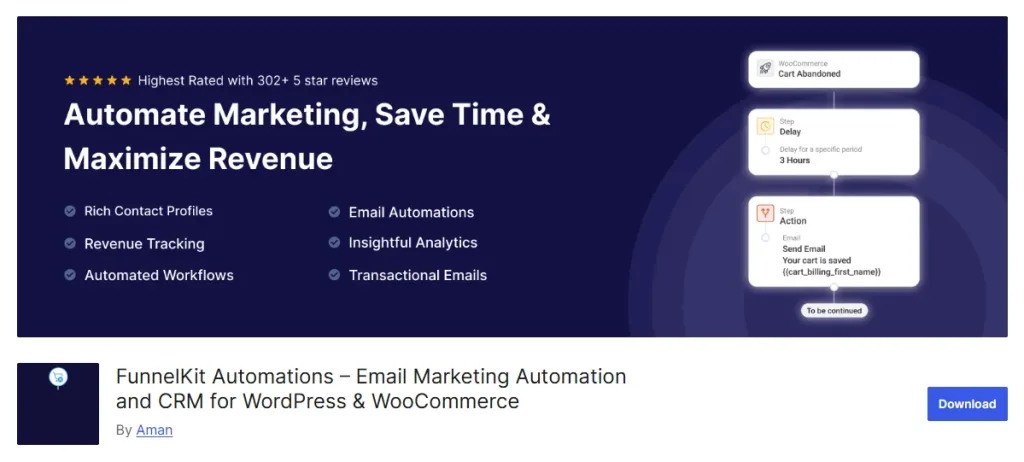 ★★★★★ Highest Rated with 302+ 5 star reviews

Automate Marketing, Save Time & Maximize Revenue

Rich Contact Profiles
Revenue Tracking
Automated Workflows

Email Automations
Insightful Analytics
Transactional Emails

WooCommerce
Cart Abandoned

Step
Delay
Delay for a specific period
3 Hours

Step
Action
Email
Send Email
Your cart is saved
{{cart_billing_first_name}}

To be continued

FunnelKit Automations – Email Marketing Automation and CRM for WordPress & WooCommerce

By Aman

Download